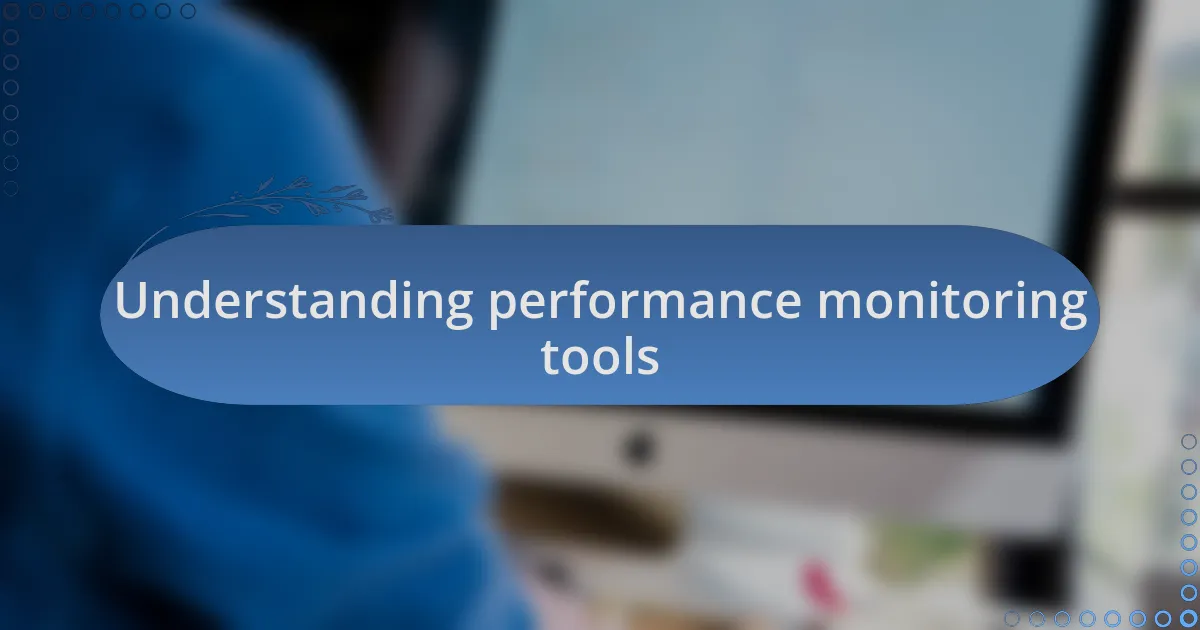 Understanding performance monitoring tools